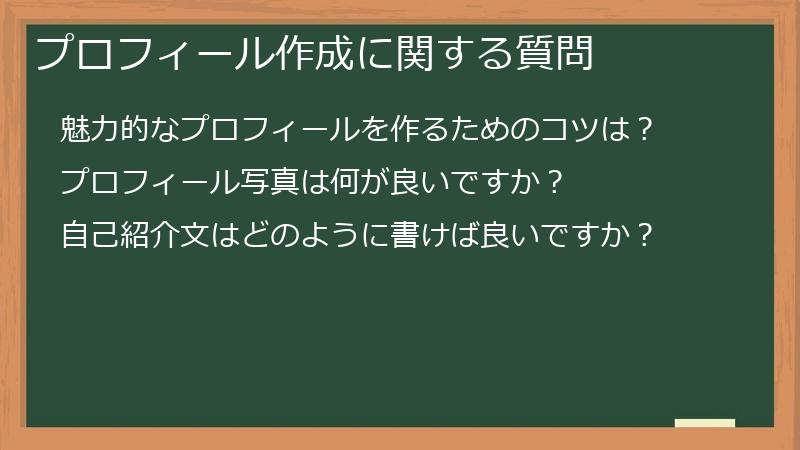 プロフィール作成に関する質問

魅力的なプロフィールを作るためのコツは？

プロフィール写真は何が良いですか？

自己紹介文はどのように書けば良いですか？